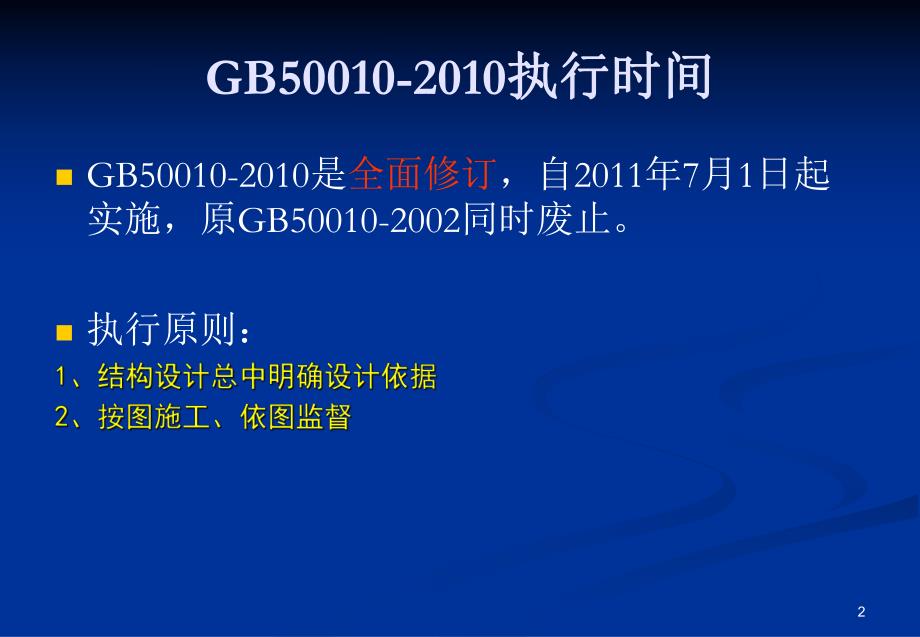 GB50010-2010执行时间

GB50010-2010是全面修订，自2011年7月1日起实施，原GB50010-2002同时废止。

执行原则：

1、结构设计总中明确设计依据

2、按图施工、依图监督

2